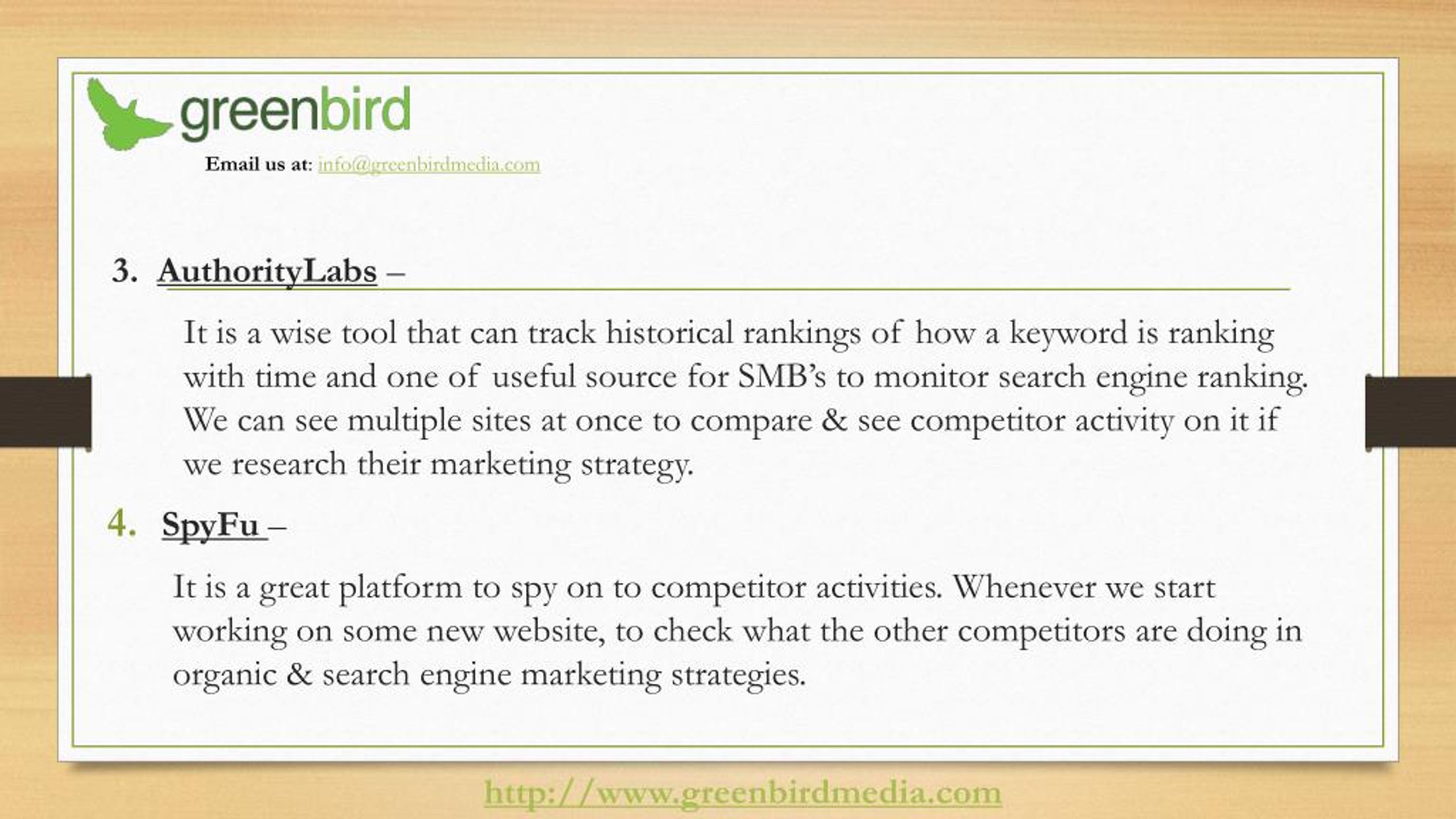 greenbird

Email us at: info@greenbirdmedia.com

3. AuthorityLabs –

It is a wise tool that can track historical rankings of how a keyword is ranking with time and one of useful source for SMB's to monitor search engine ranking. We can see multiple sites at once to compare & see competitor activity on it if we research their marketing strategy.

4. SpyFu –

It is a great platform to spy on to competitor activities. Whenever we start working on some new website, to check what the other competitors are doing in organic & search engine marketing strategies.

http://www.greenbirdmedia.com